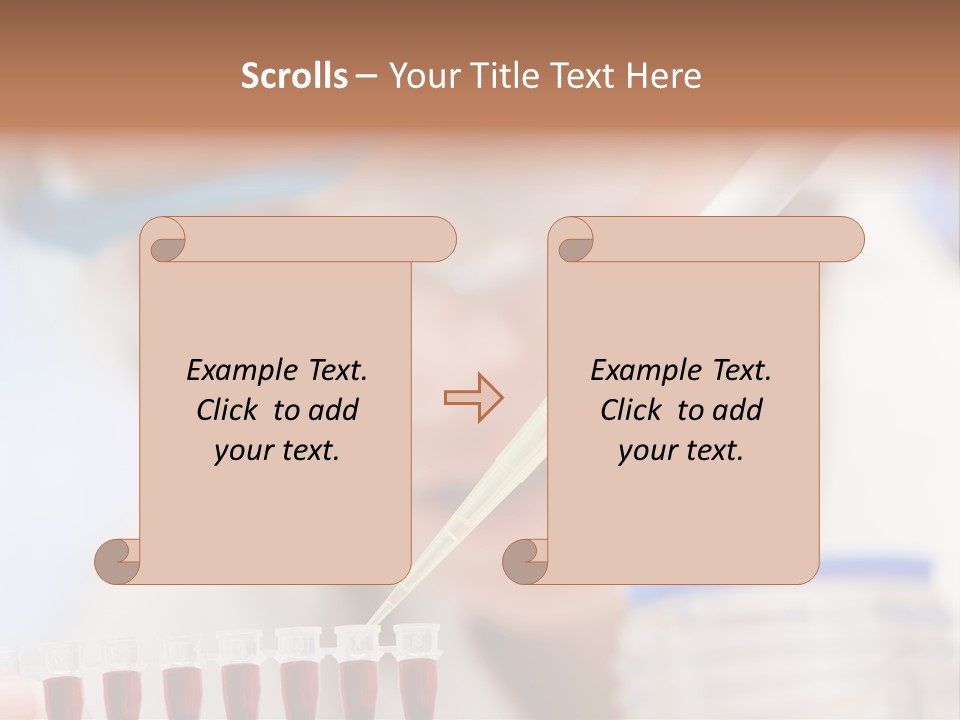 Scrolls – Your Title Text Here

Example Text. Click to add your text.

Example Text. Click to add your text.